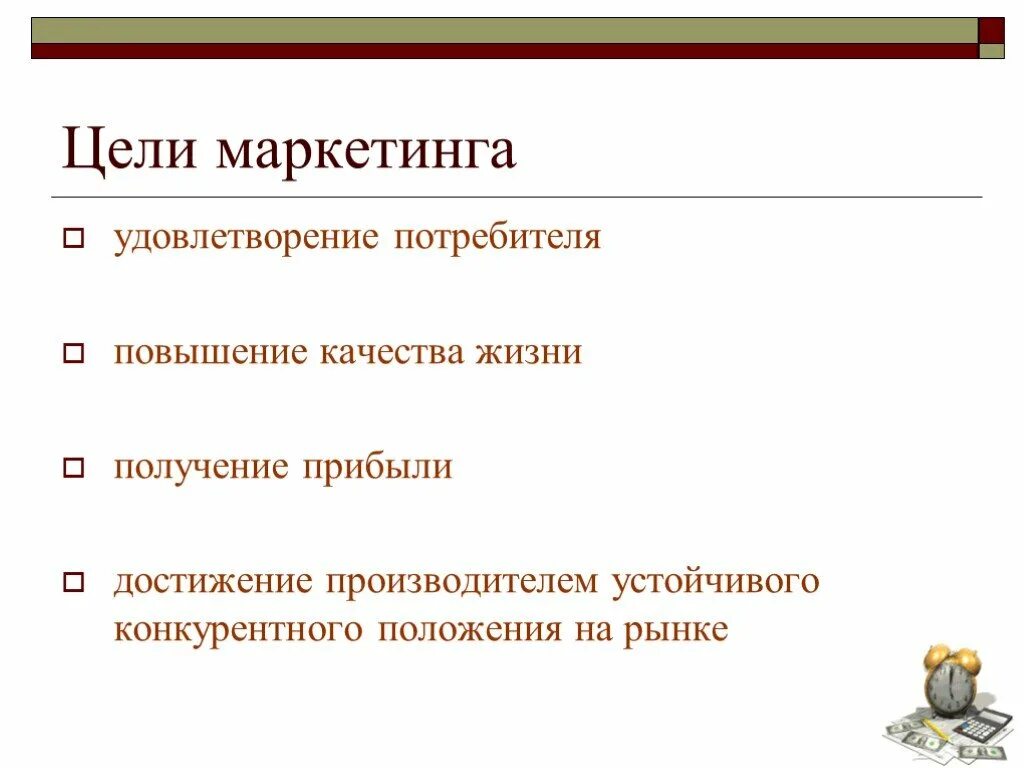 Цели маркетинга

удовлетворение потребителя

повышение качества жизни

получение прибыли

достижение производителем устойчивого конкурентного положения на рынке